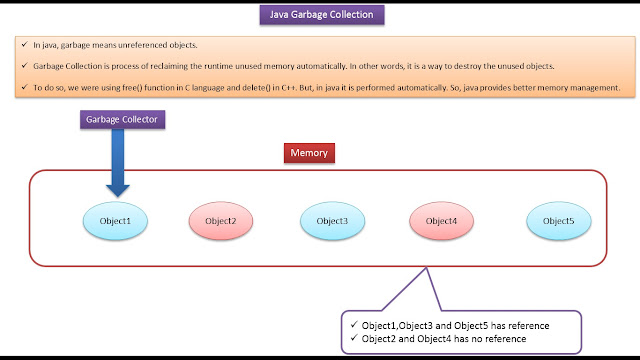 Java Garbage Collection

✓ In java, garbage means unreferenced objects.

✓ Garbage Collection is process of reclaiming the runtime unused memory automatically. In other words, it is a way to destroy the unused objects.

✓ To do so, we were using free() function in C language and delete() in C++. But, in java it is performed automatically. So, java provides better memory management.

Garbage Collector

Memory

Object1

Object2

Object3

Object4

Object5

✓ Object1,Object3 and Object5 has reference
✓ Object2 and Object4 has no reference